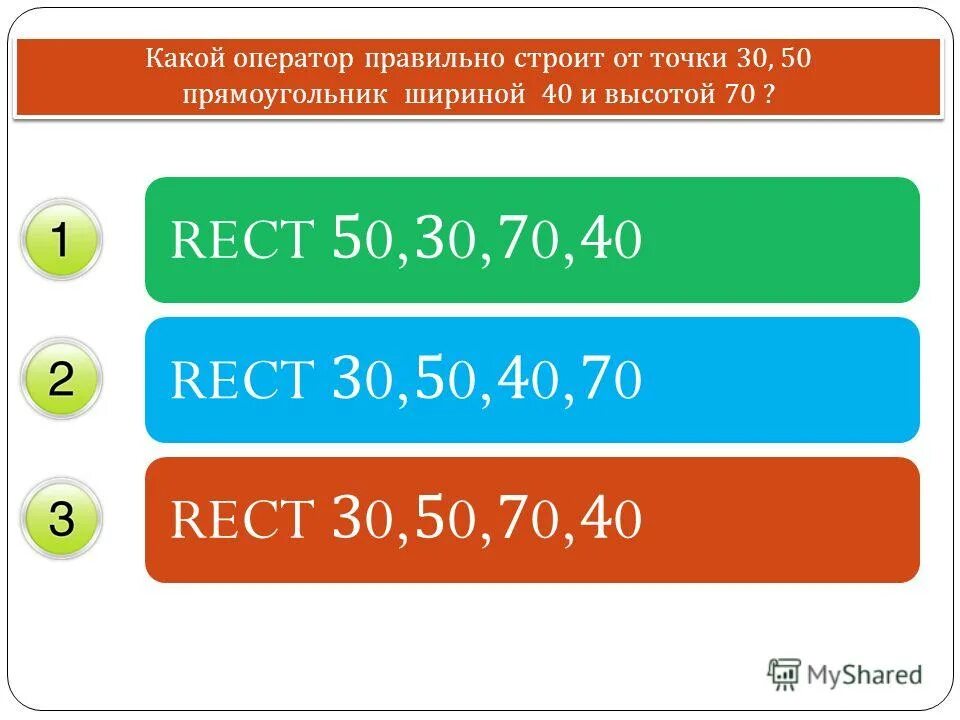 Какой оператор правильно строит от точки 30, 50 прямоугольник шириной 40 и высотой 70 ?

1
RECT 50,30,70,40

2
RECT 30,50,40,70

3
RECT 30,50,70,40

MyShared